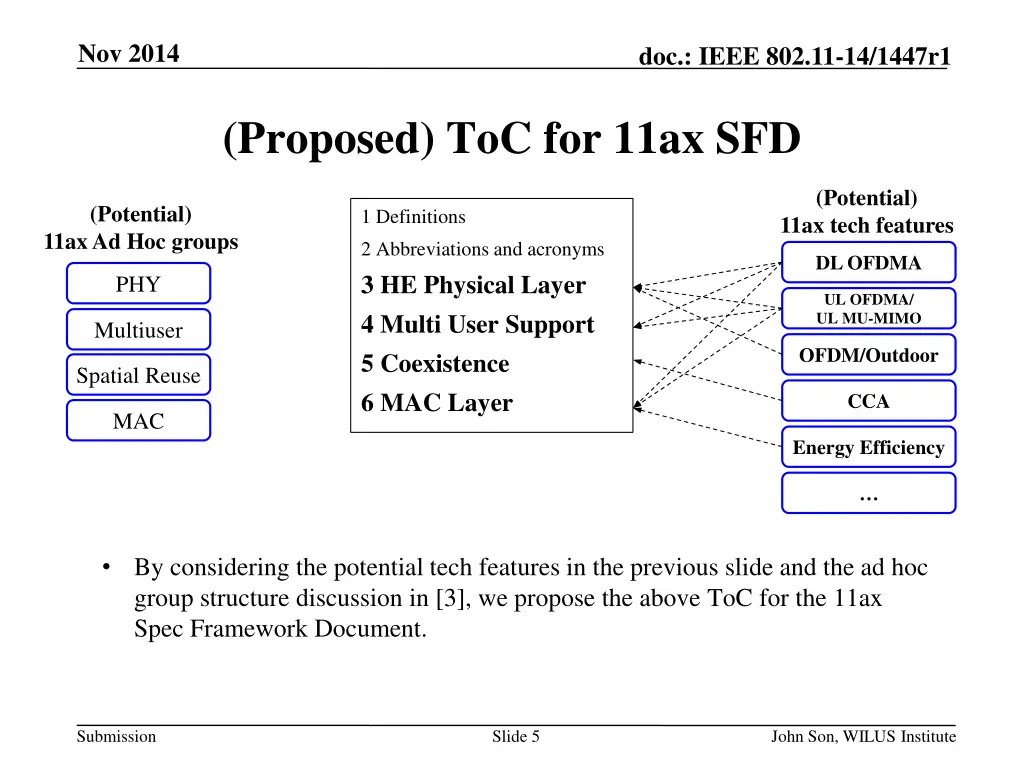 Nov 2014

doc.: IEEE 802.11-14/1447r1

(Proposed) ToC for 11ax SFD

(Potential)
11ax Ad Hoc groups

PHY

Multiuser

Spatial Reuse

MAC

1 Definitions

2 Abbreviations and acronyms

3 HE Physical Layer

4 Multi User Support

5 Coexistence

6 MAC Layer

(Potential)
11ax tech features

DL OFDMA

UL OFDMA/
UL MU-MIMO

OFDM/Outdoor

CCA

Energy Efficiency

…

• By considering the potential tech features in the previous slide and the ad hoc group structure discussion in [3], we propose the above ToC for the 11ax Spec Framework Document.

Submission

Slide 5

John Son, WILUS Institute